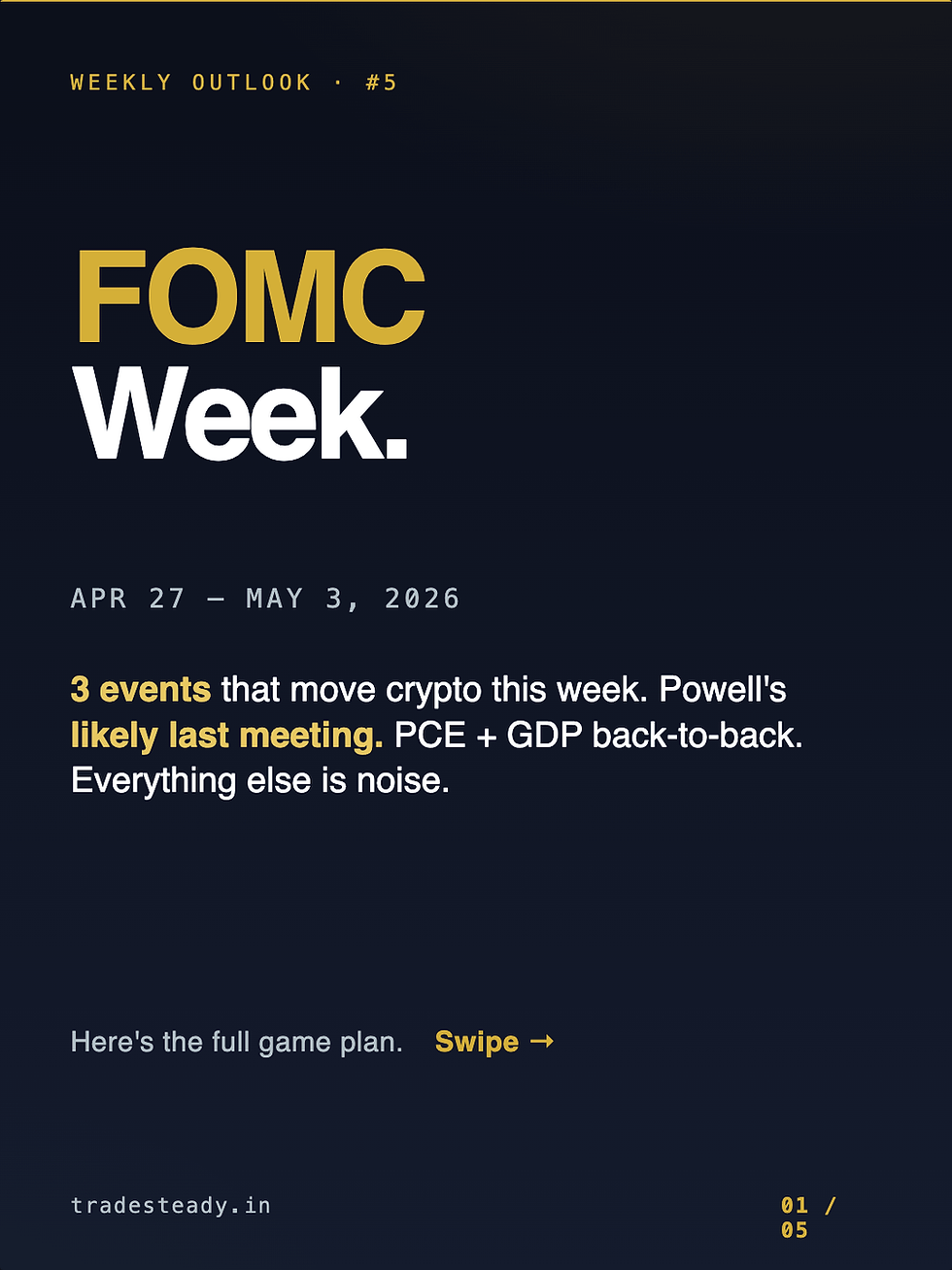 WEEKLY OUTLOOK · #5

FOMC
Week.

APR 27 — MAY 3, 2026

3 events that move crypto this week. Powell's likely last meeting. PCE + GDP back-to-back. Everything else is noise.

Here's the full game plan. Swipe →

tradesteady.in

01 / 05